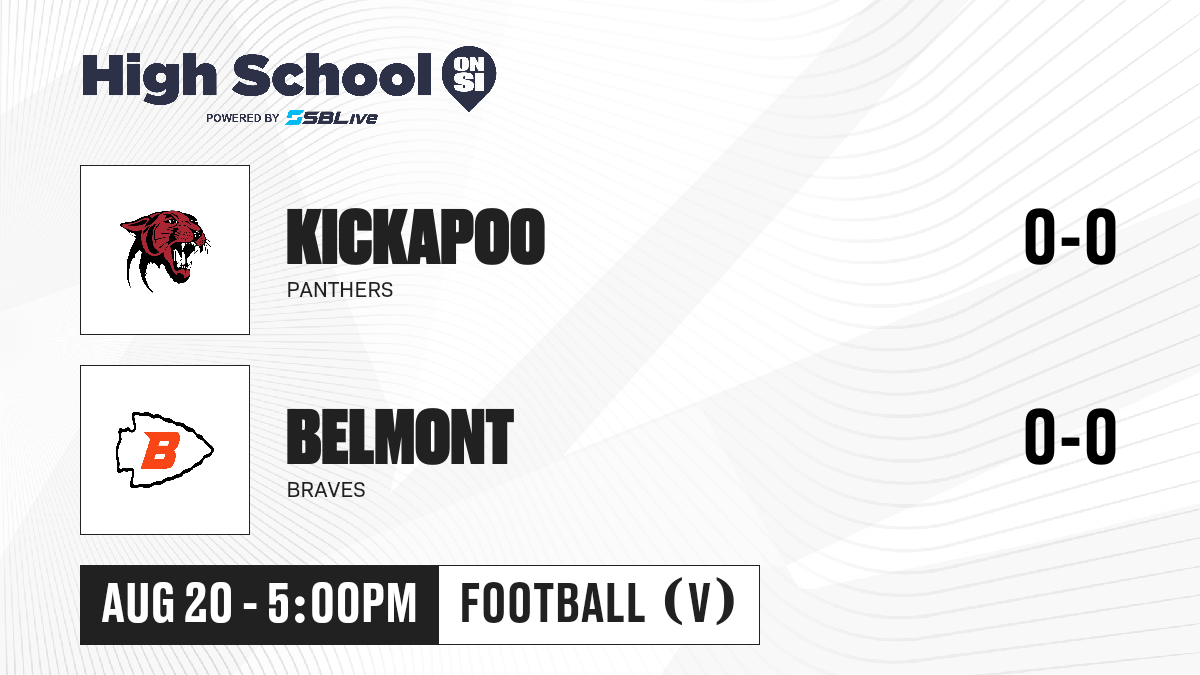 High School ON SI
POWERED BY SBLive

KICKAPOO
PANTHERS
0-0

B
BELMONT
BRAVES
0-0

AUG 20 - 5:00PM
FOOTBALL (V)